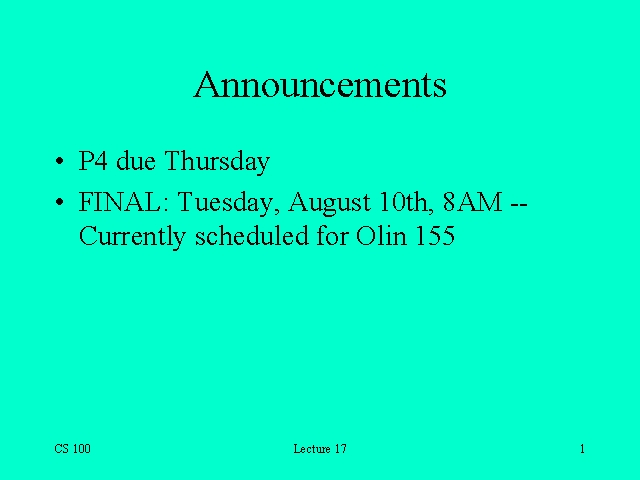 Announcements

• P4 due Thursday

• FINAL: Tuesday, August 10th, 8AM -- Currently scheduled for Olin 155

CS 100

Lecture 17

1